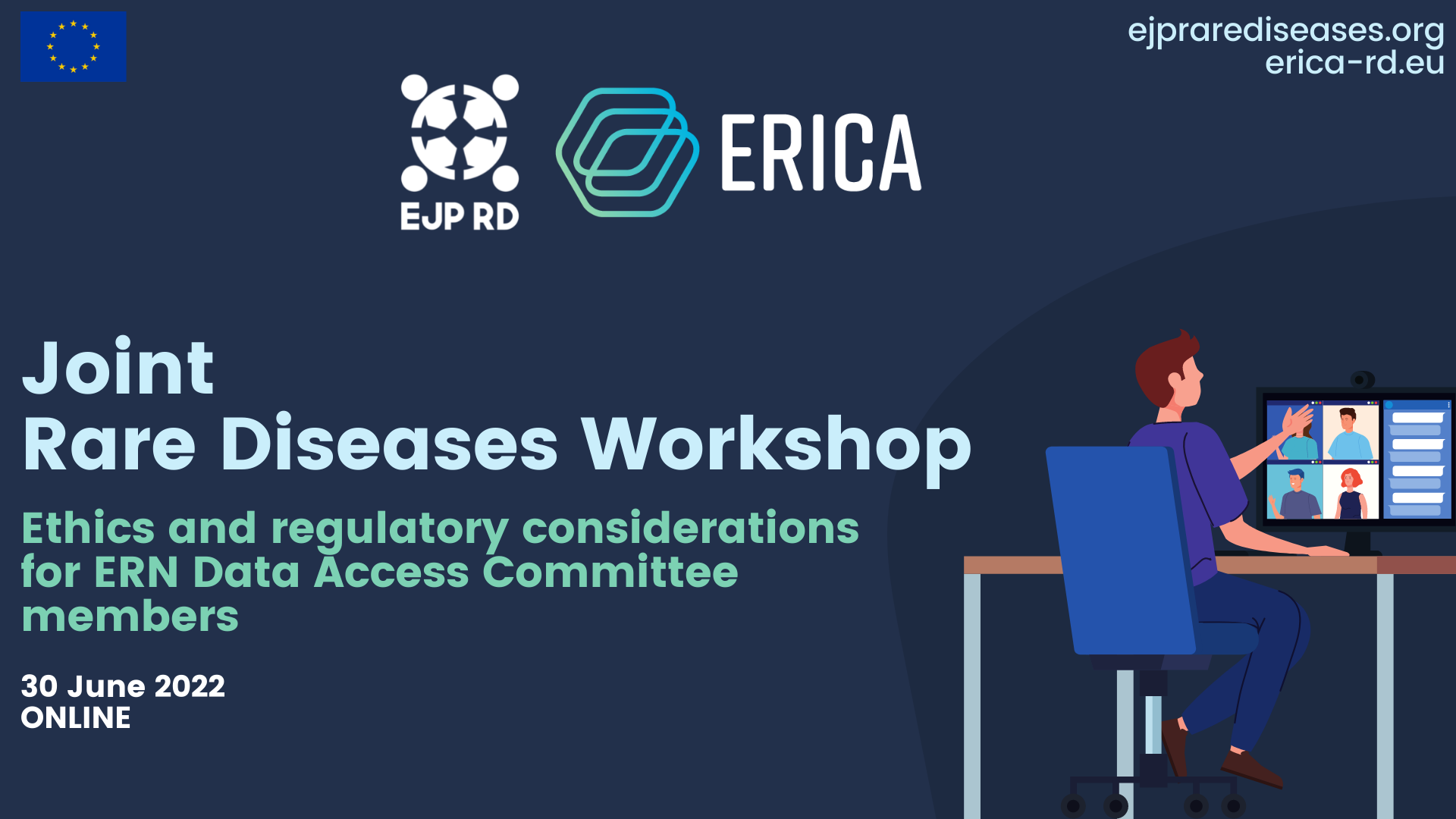 ejprarediseases.org
erica-rd.eu

EJP RD

ERICA

Joint
Rare Diseases Workshop

Ethics and regulatory considerations for ERN Data Access Committee members

30 June 2022
ONLINE